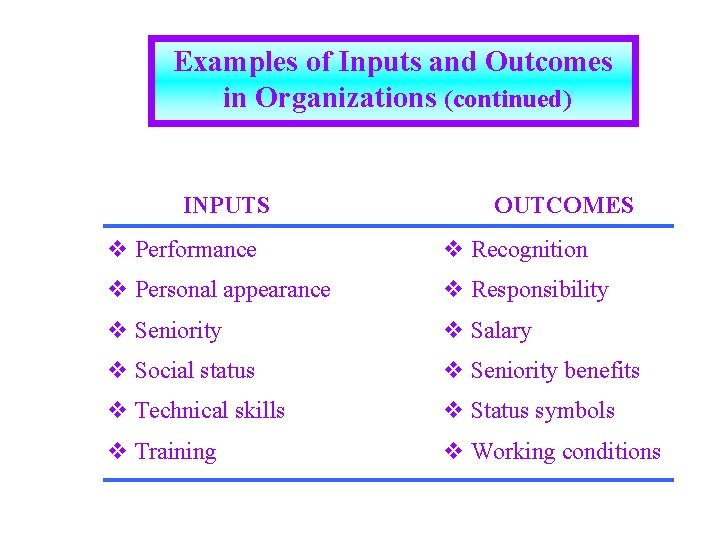 Examples of Inputs and Outcomes in Organizations (continued)

| INPUTS | OUTCOMES |
|---|---|
| ❖ Performance | ❖ Recognition |
| ❖ Personal appearance | ❖ Responsibility |
| ❖ Seniority | ❖ Salary |
| ❖ Social status | ❖ Seniority benefits |
| ❖ Technical skills | ❖ Status symbols |
| ❖ Training | ❖ Working conditions |